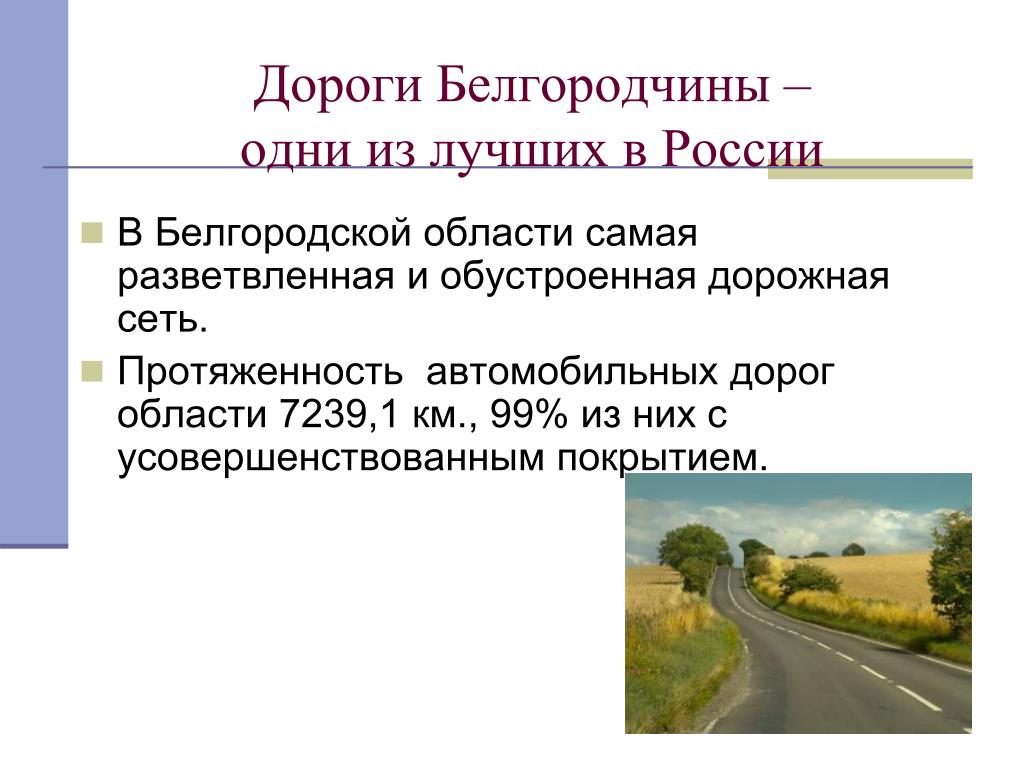 Дороги Белгородчины – одни из лучших в России

В Белгородской области самая разветвленная и обустроенная дорожная сеть.

Протяженность  автомобильных дорог области 7239,1 км., 99% из них с усовершенствованным покрытием.